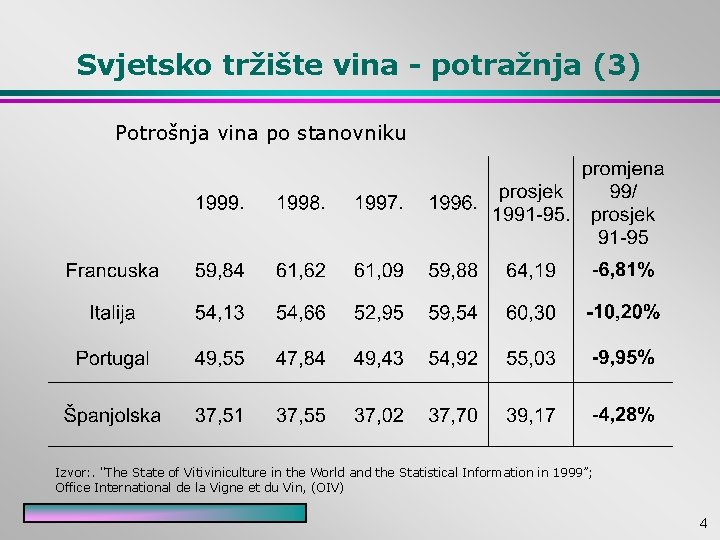 Svjetsko tržište vina - potražnja (3)

Potrošnja vina po stanovniku

|  | 1999. | 1998. | 1997. | 1996. | prosjek 1991-95. | promjena 99/ prosjek 91-95 |
|---|---|---|---|---|---|---|
| Francuska | 59,84 | 61,62 | 61,09 | 59,88 | 64,19 | -6,81% |
| Italija | 54,13 | 54,66 | 52,95 | 59,54 | 60,30 | -10,20% |
| Portugal | 49,55 | 47,84 | 49,43 | 54,92 | 55,03 | -9,95% |
| Španjolska | 37,51 | 37,55 | 37,02 | 37,70 | 39,17 | -4,28% |

Izvor:. "The State of Vitiviniculture in the World and the Statistical Information in 1999"; Office International de la Vigne et du Vin, (OIV)

4